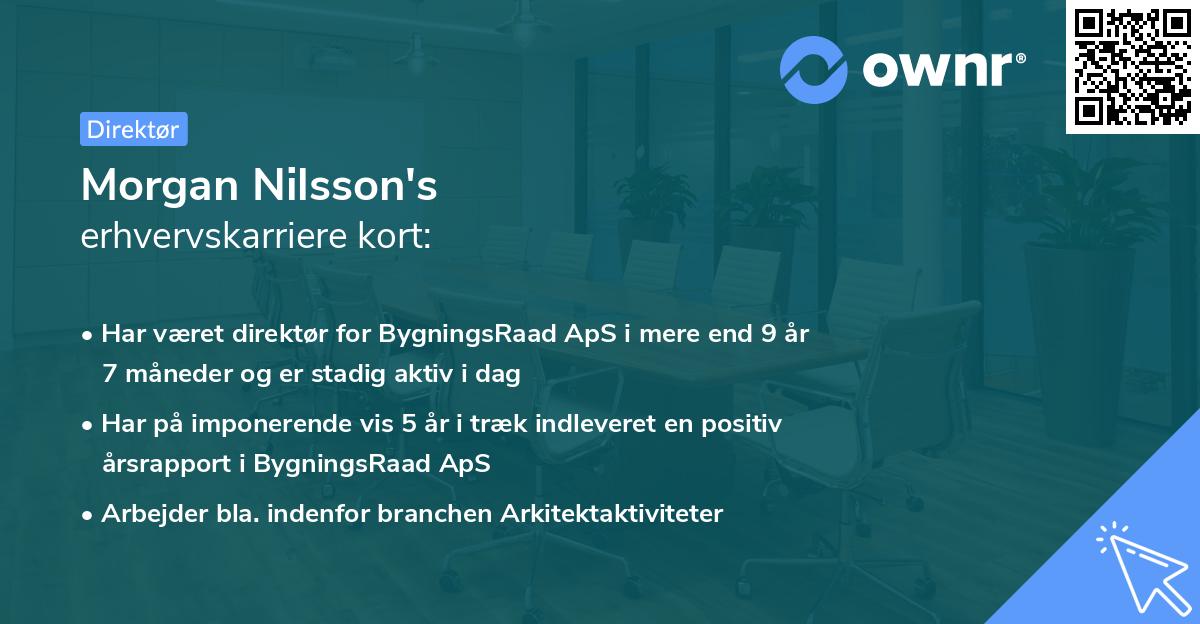 ownr®

Direktør

Morgan Nilsson's
erhvervskarriere kort:

• Har været direktør for BygningsRaad ApS i mere end 9 år 7 måneder og er stadig aktiv i dag

• Har på imponerende vis 5 år i træk indleveret en positiv årsrapport i BygningsRaad ApS

• Arbejder bla. indenfor branchen Arkitektaktiviteter